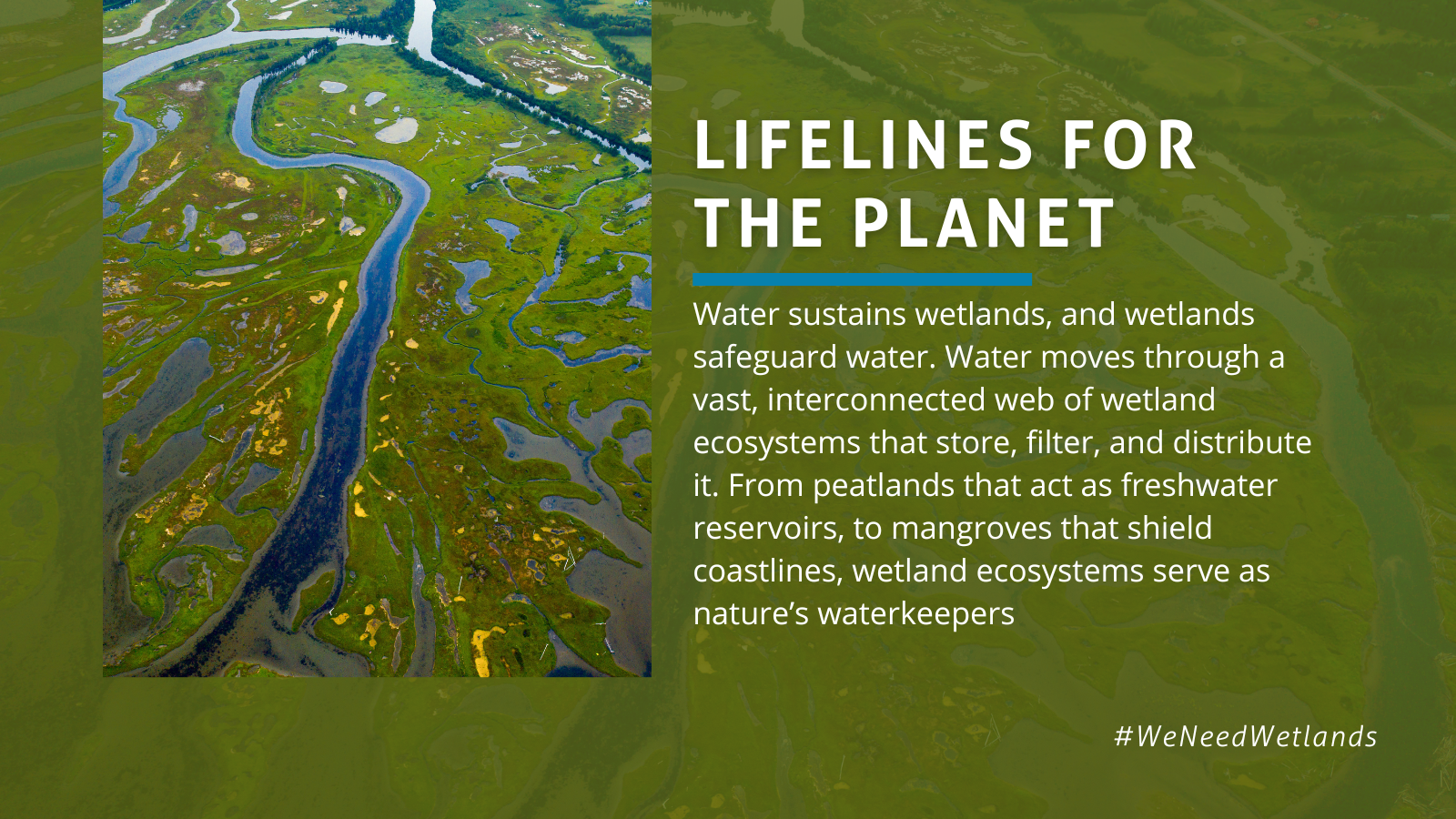 LIFELINES FOR THE PLANET

Water sustains wetlands, and wetlands safeguard water. Water moves through a vast, interconnected web of wetland ecosystems that store, filter, and distribute it. From peatlands that act as freshwater reservoirs, to mangroves that shield coastlines, wetland ecosystems serve as nature's waterkeepers

#WeNeedWetlands